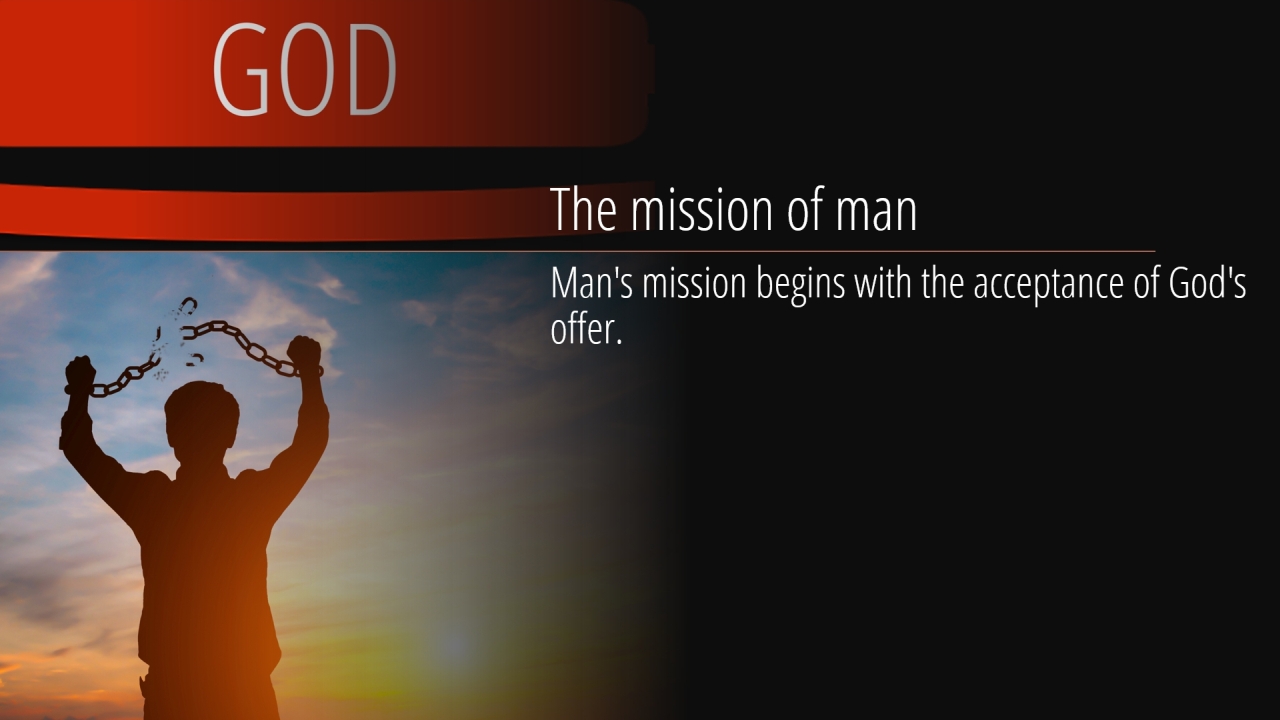 GOD

The mission of man

Man's mission begins with the acceptance of God's offer.